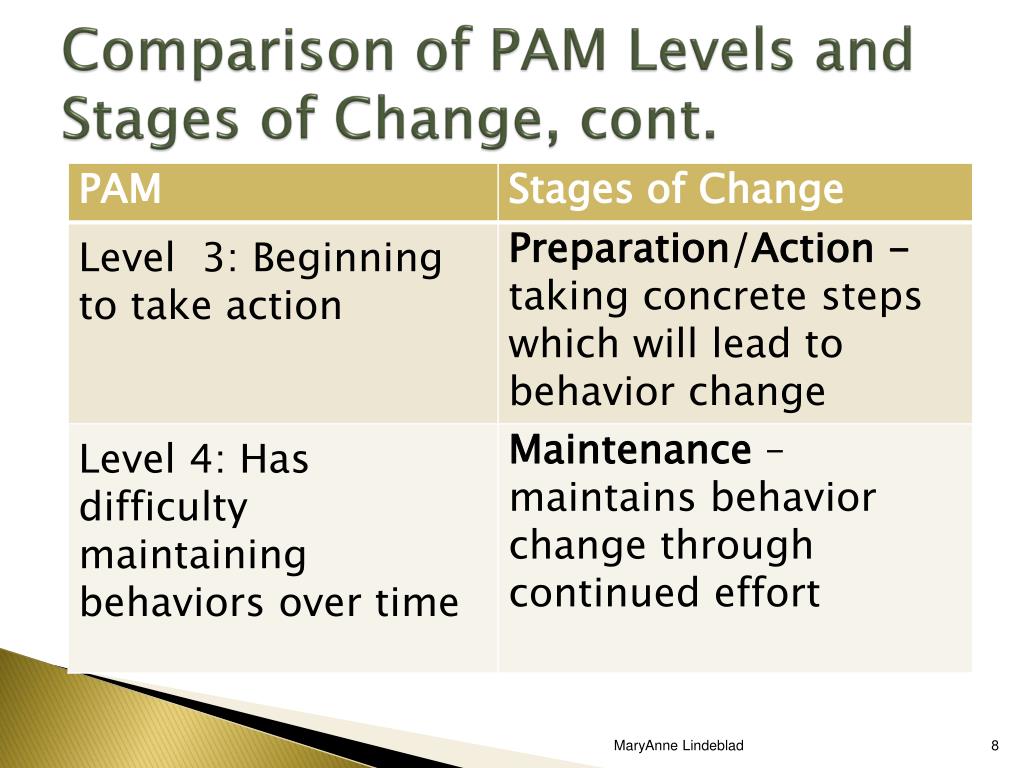 Comparison of PAM Levels and Stages of Change, cont.

| PAM | Stages of Change |
|---|---|
| Level  3: Beginning to take action | Preparation/Action - taking concrete steps which will lead to behavior change |
| Level 4: Has difficulty maintaining behaviors over time | Maintenance – maintains behavior change through continued effort |

MaryAnne Lindeblad

8